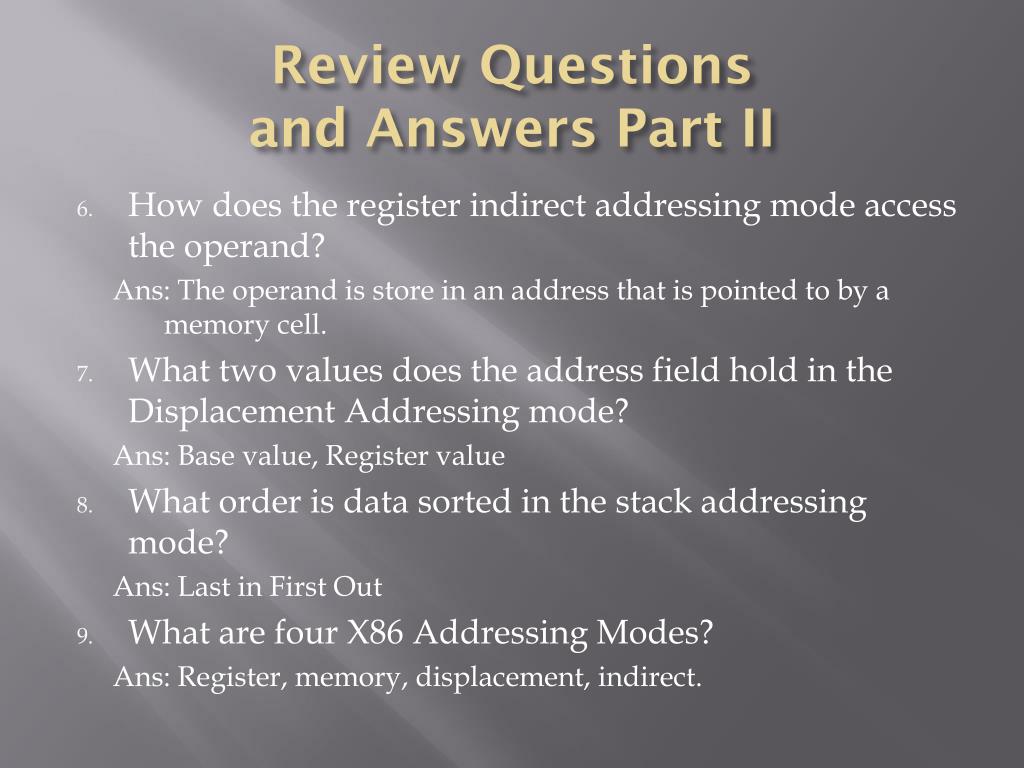 Review Questions and Answers Part II

6. How does the register indirect addressing mode access the operand?

Ans: The operand is store in an address that is pointed to by a memory cell.

7. What two values does the address field hold in the Displacement Addressing mode?

Ans: Base value, Register value

8. What order is data sorted in the stack addressing mode?

Ans: Last in First Out

9. What are four X86 Addressing Modes?

Ans: Register, memory, displacement, indirect.